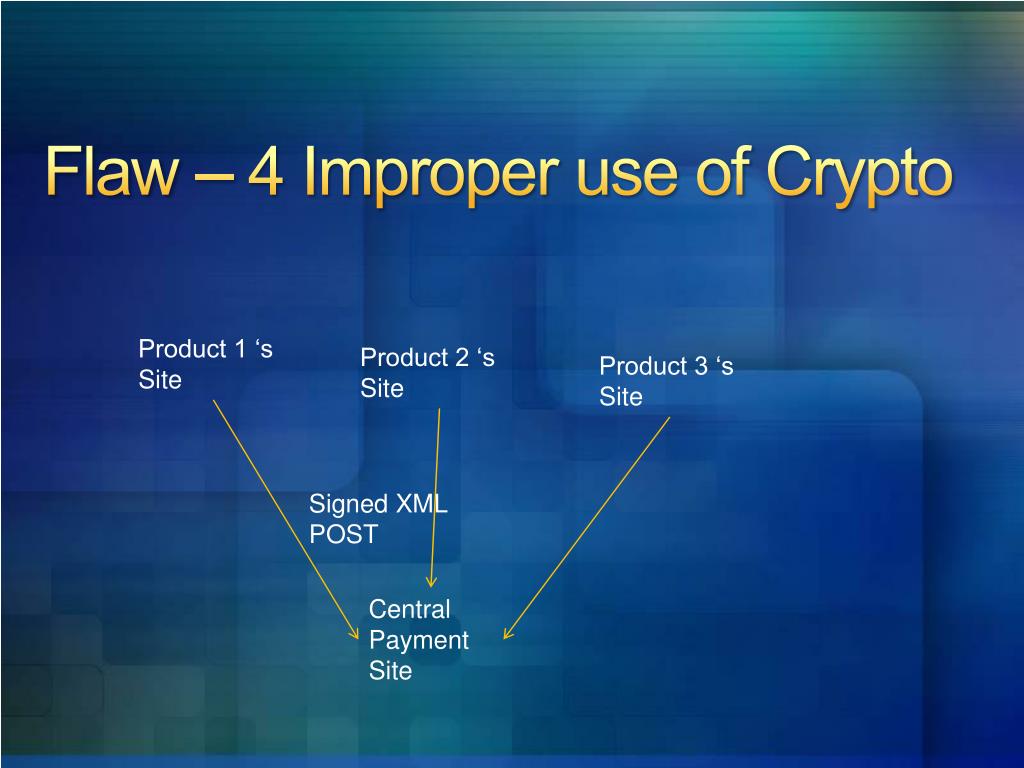 Flaw – 4 Improper use of Crypto

Product 1 ‘s Site

Product 2 ‘s Site

Product 3 ‘s Site

Signed XML POST

Central Payment Site